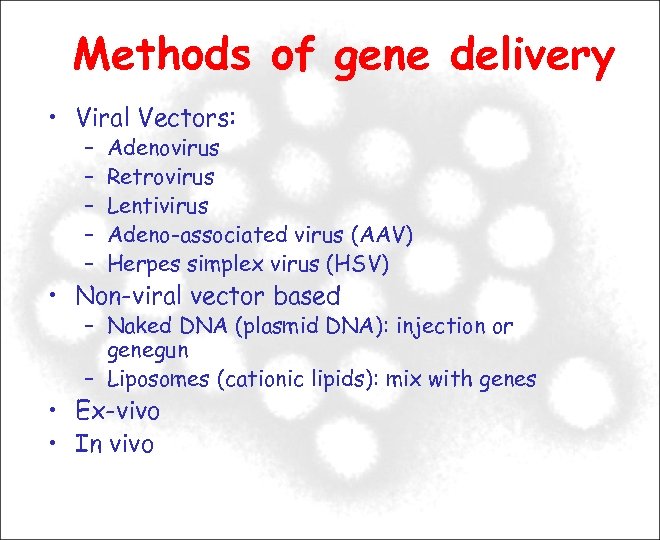 Methods of gene delivery

• Viral Vectors:
  – Adenovirus
  – Retrovirus
  – Lentivirus
  – Adeno-associated virus (AAV)
  – Herpes simplex virus (HSV)
• Non-viral vector based
  – Naked DNA (plasmid DNA): injection or genegun
  – Liposomes (cationic lipids): mix with genes
• Ex-vivo
• In vivo